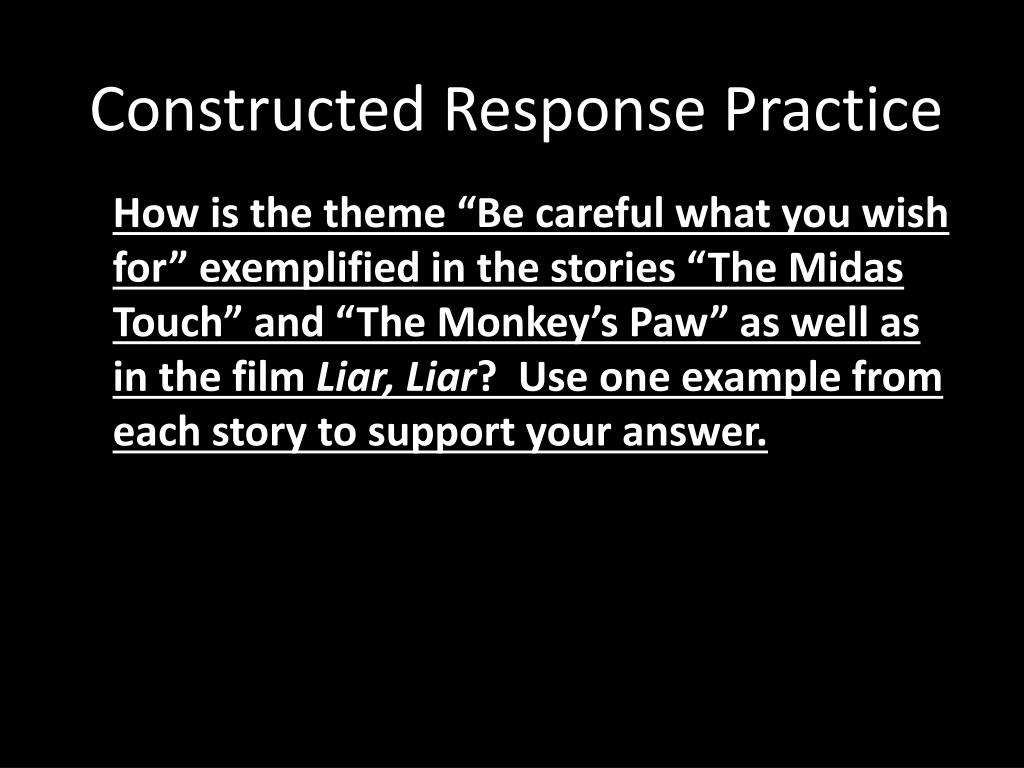 Constructed Response Practice

How is the theme “Be careful what you wish for” exemplified in the stories “The Midas Touch” and “The Monkey’s Paw” as well as in the film Liar, Liar? Use one example from each story to support your answer.